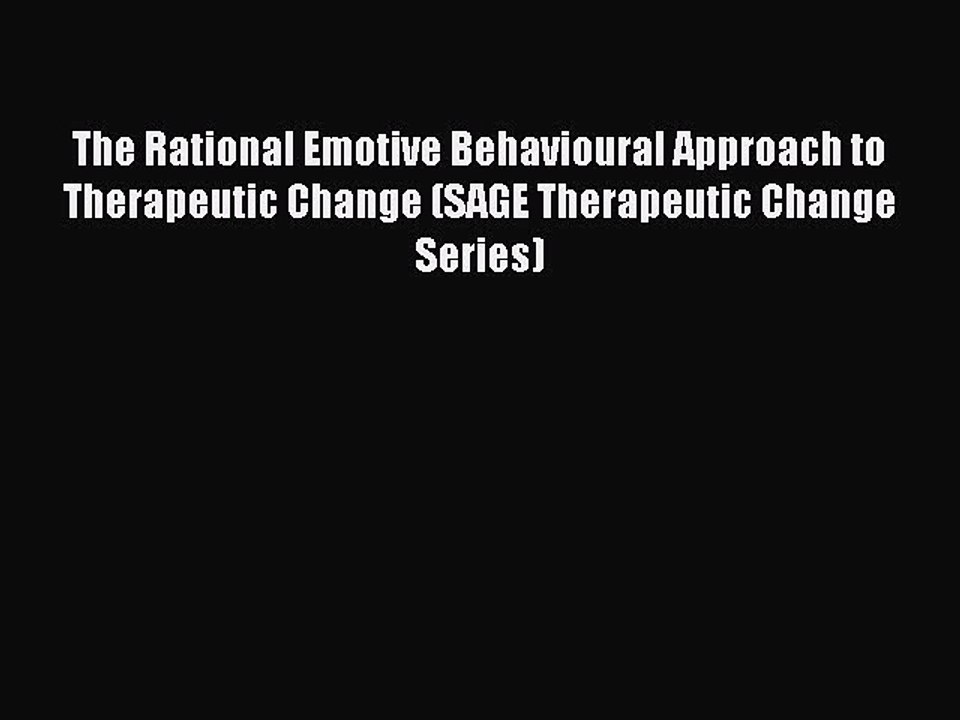 The Rational Emotive Behavioural Approach to Therapeutic Change (SAGE Therapeutic Change Series)